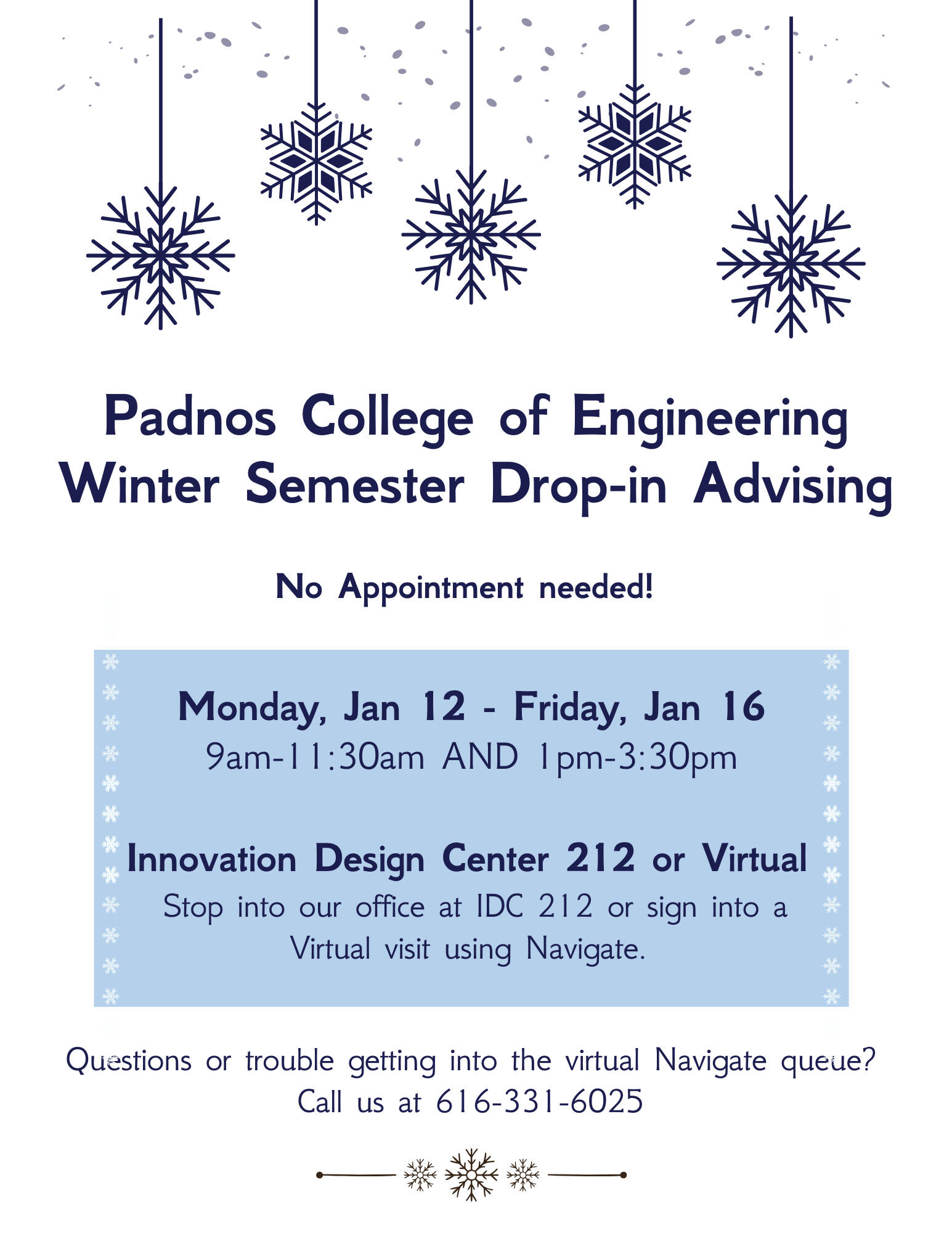 Padnos College of Engineering
Winter Semester Drop-in Advising

No Appointment needed!

Monday, Jan 12 - Friday, Jan 16
9am-11:30am AND 1pm-3:30pm

Innovation Design Center 212 or Virtual
Stop into our office at IDC 212 or sign into a Virtual visit using Navigate.

Questions or trouble getting into the virtual Navigate queue?
Call us at 616-331-6025